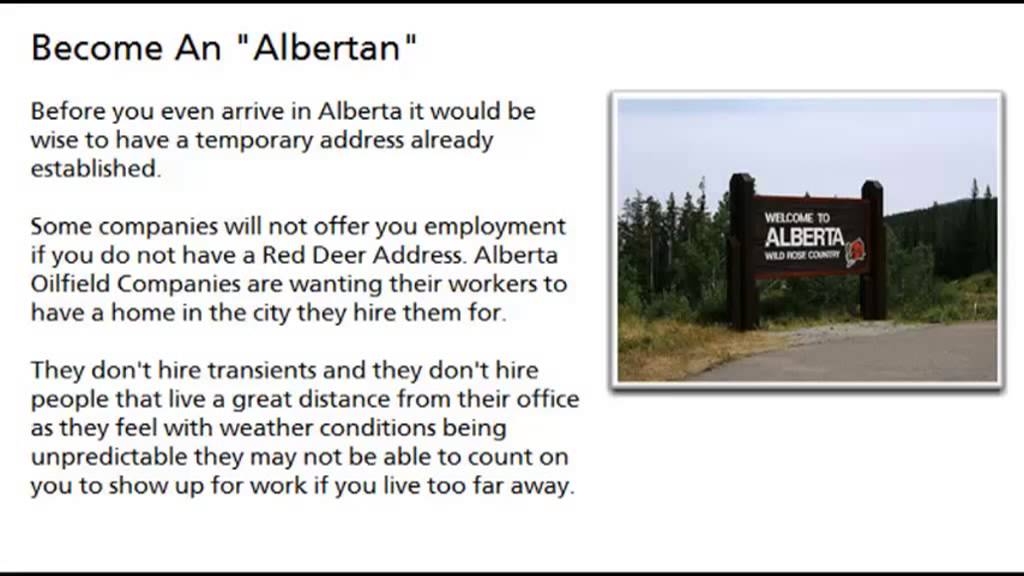 Become An "Albertan"

Before you even arrive in Alberta it would be wise to have a temporary address already established.

Some companies will not offer you employment if you do not have a Red Deer Address. Alberta Oilfield Companies are wanting their workers to have a home in the city they hire them for.

They don't hire transients and they don't hire people that live a great distance from their office as they feel with weather conditions being unpredictable they may not be able to count on you to show up for work if you live too far away.

WELCOME TO
ALBERTA
WILD ROSE COUNTRY